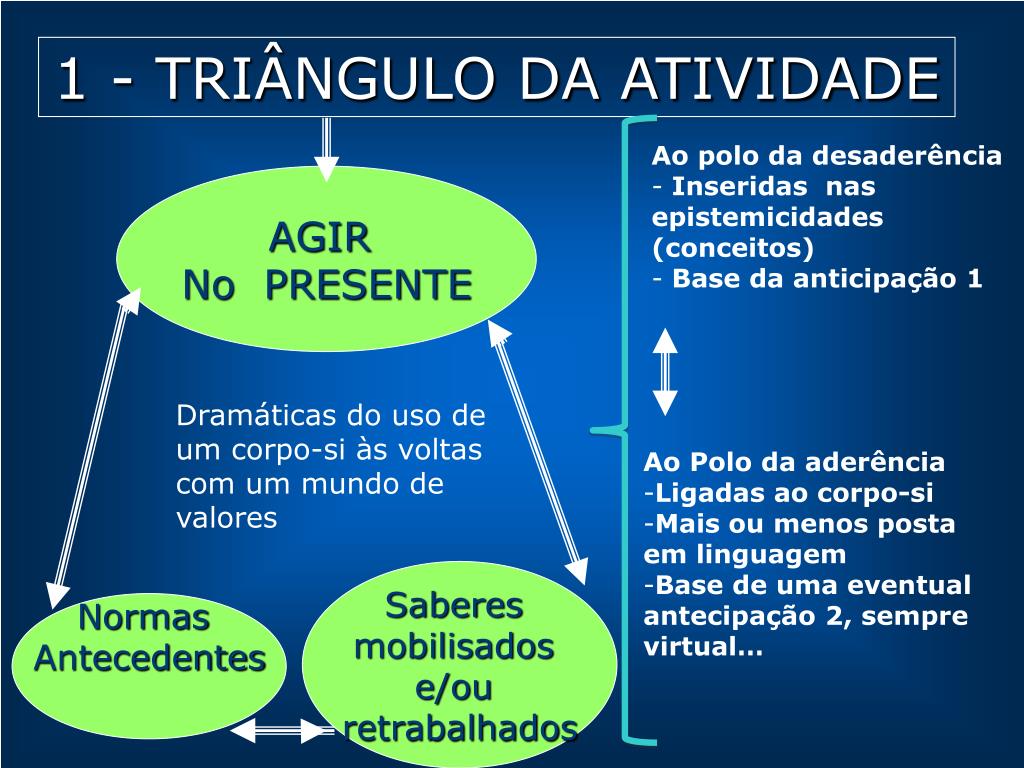 1 - TRIÂNGULO DA ATIVIDADE

AGIR
No PRESENTE

Dramáticas do uso de um corpo-si às voltas com um mundo de valores

Normas
Antecedentes

Saberes
mobilisados
e/ou
retrabalhados

Ao polo da desaderência
- Inseridas nas epistemicidades (conceitos)
- Base da anticipação 1

Ao Polo da aderência
-Ligadas ao corpo-si
-Mais ou menos posta em linguagem
-Base de uma eventual antecipação 2, sempre virtual...